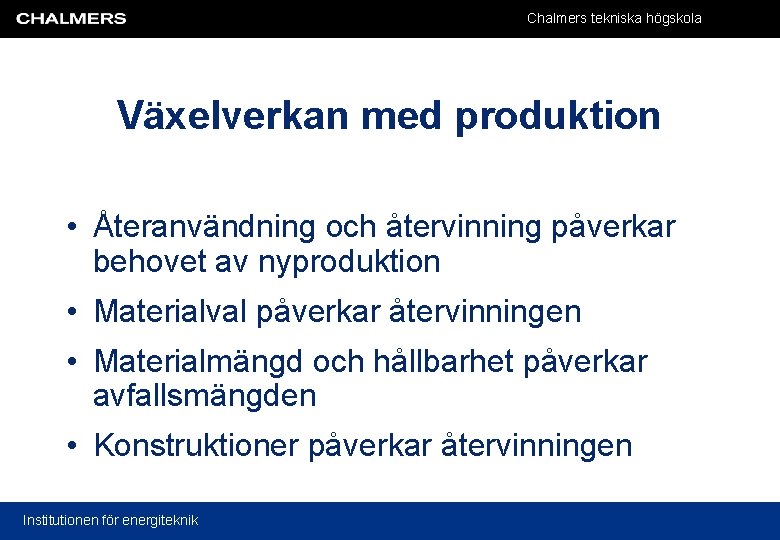 CHALMERS

Chalmers tekniska högskola

Växelverkan med produktion

• Återanvändning och återvinning påverkar behovet av nyproduktion
• Materialval påverkar återvinningen
• Materialmängd och hållbarhet påverkar avfallsmängden
• Konstruktioner påverkar återvinningen

Institutionen för energiteknik